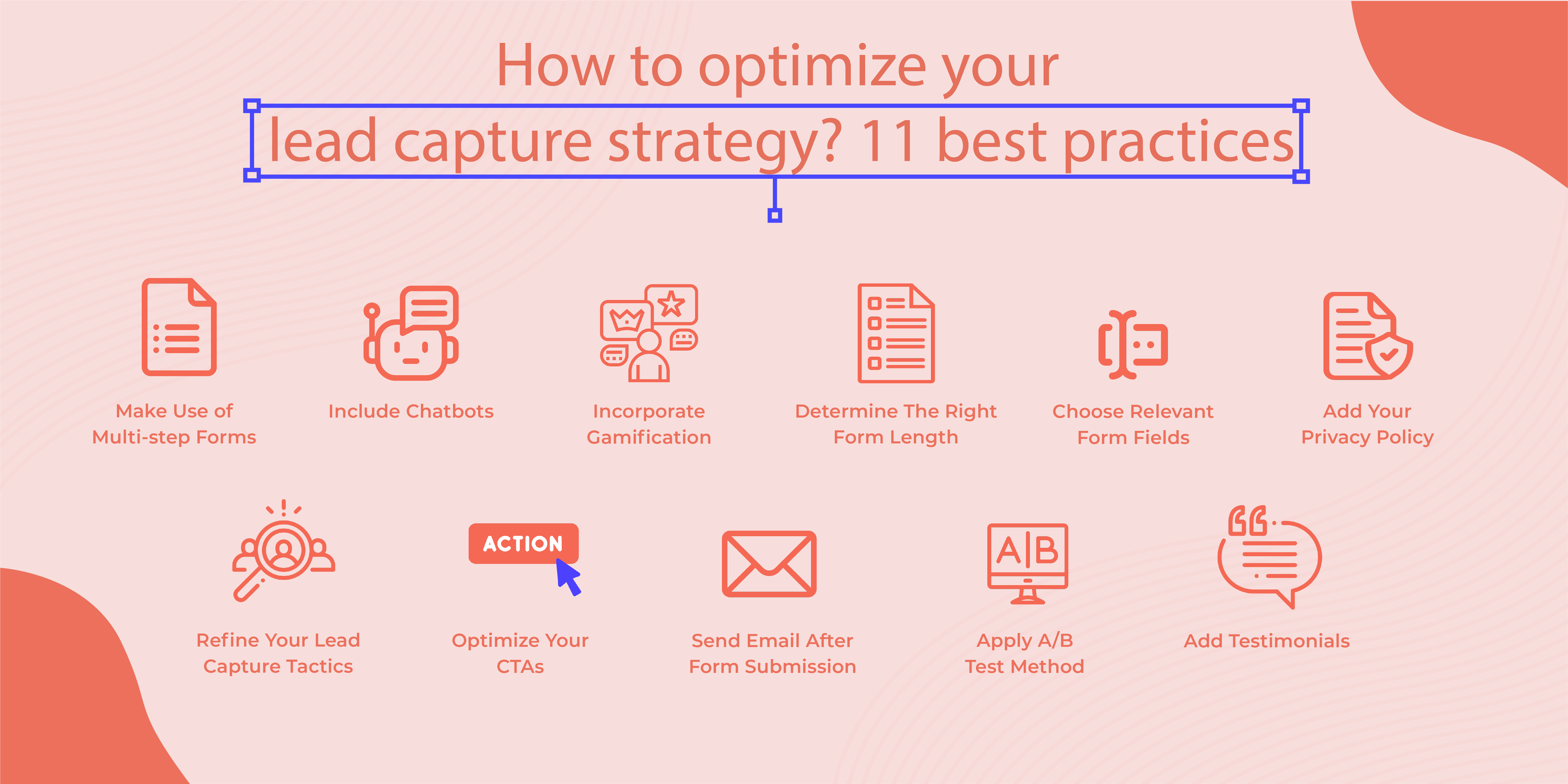 How to optimize your
lead capture strategy? 11 best practices

Make Use of Multi-step Forms

Include Chatbots

Incorporate Gamification

Determine The Right Form Length

Choose Relevant Form Fields

Add Your Privacy Policy

Refine Your Lead Capture Tactics

ACTION

Optimize Your CTAs

Send Email After Form Submission

A|B

Apply A/B Test Method

Add Testimonials